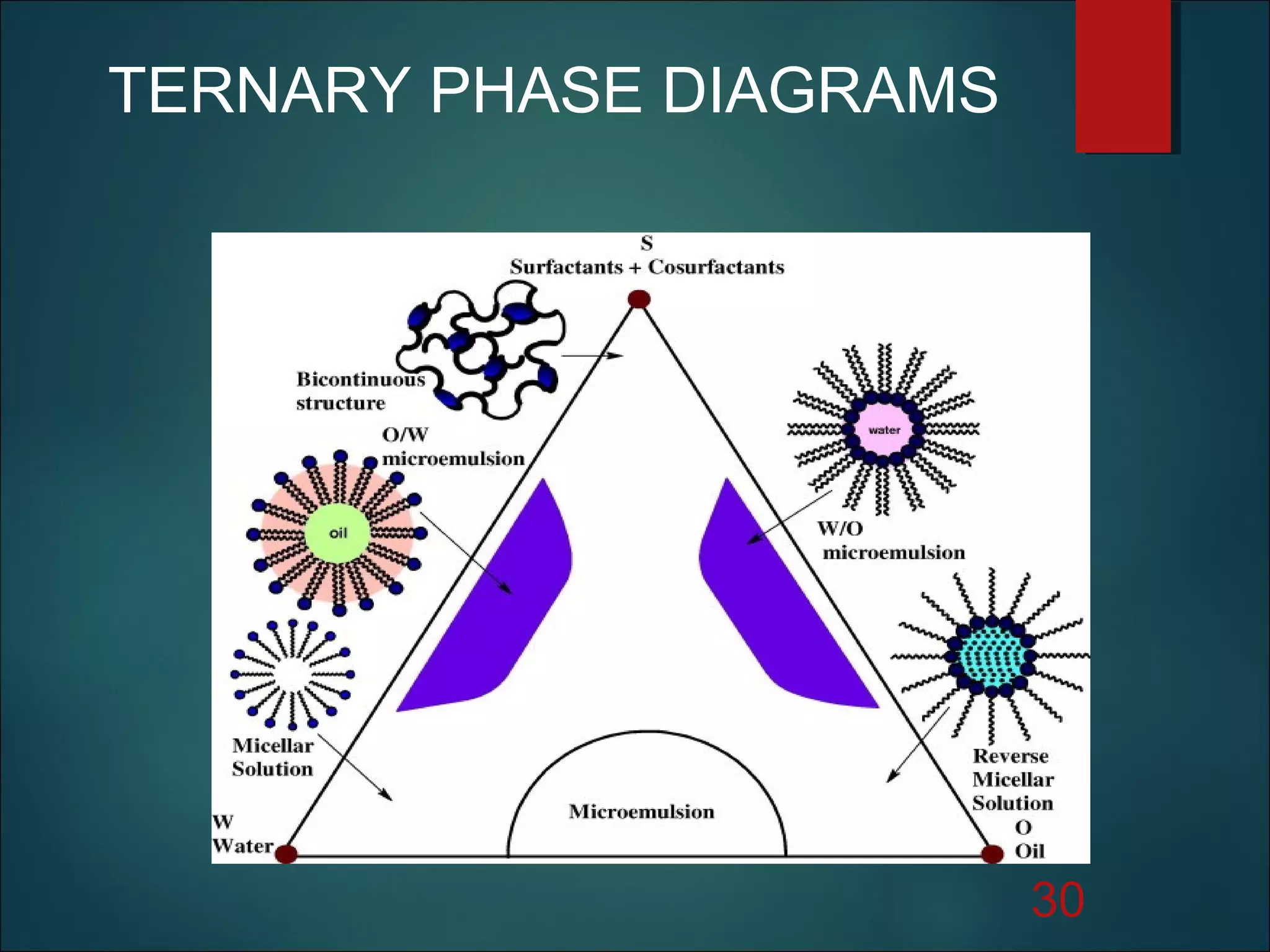 TERNARY PHASE DIAGRAMS

S
Surfactants + Cosurfactants

Bicontinuous structure

O/W microemulsion

oil

water

W/O microemulsion

Micellar Solution

Reverse Micellar Solution

Microemulsion

W
Water

O
Oil

30